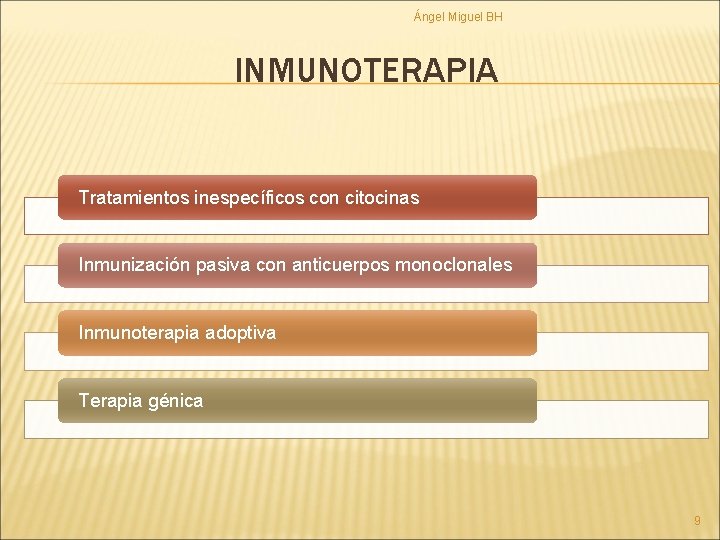 Ángel Miguel BH

INMUNOTERAPIA

Tratamientos inespecíficos con citocinas

Inmunización pasiva con anticuerpos monoclonales

Inmunoterapia adoptiva

Terapia génica

9